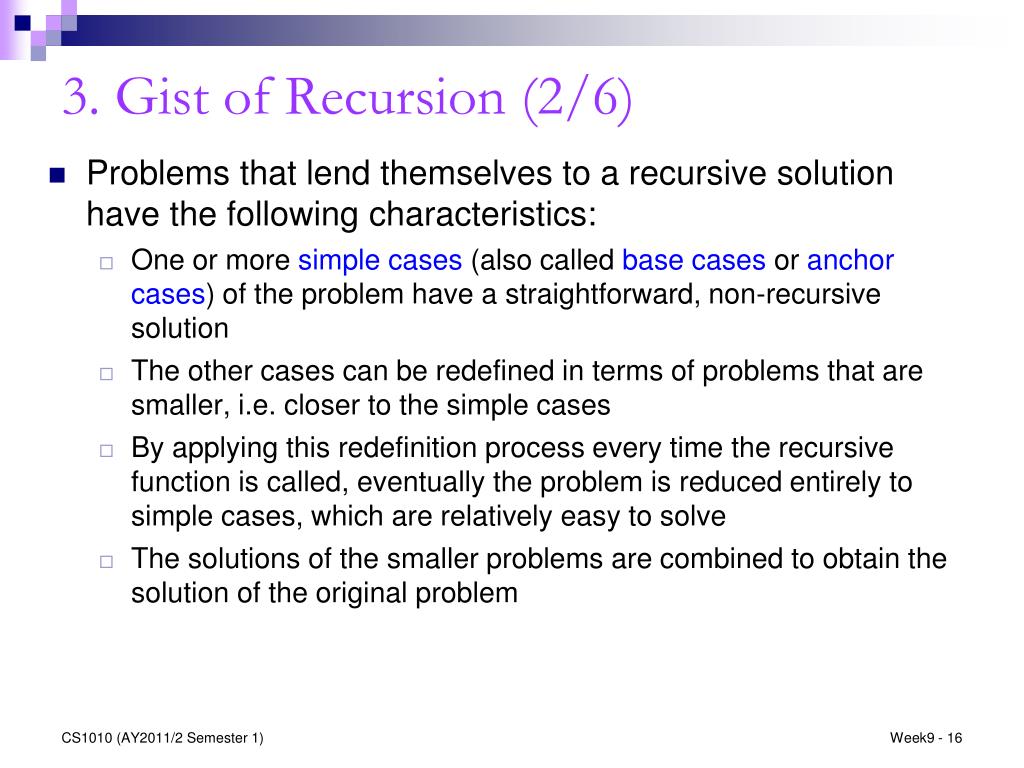 3. Gist of Recursion (2/6)

Problems that lend themselves to a recursive solution have the following characteristics:

One or more simple cases (also called base cases or anchor cases) of the problem have a straightforward, non-recursive solution

The other cases can be redefined in terms of problems that are smaller, i.e. closer to the simple cases

By applying this redefinition process every time the recursive function is called, eventually the problem is reduced entirely to simple cases, which are relatively easy to solve

The solutions of the smaller problems are combined to obtain the solution of the original problem

CS1010 (AY2011/2 Semester 1)

Week9 - 16